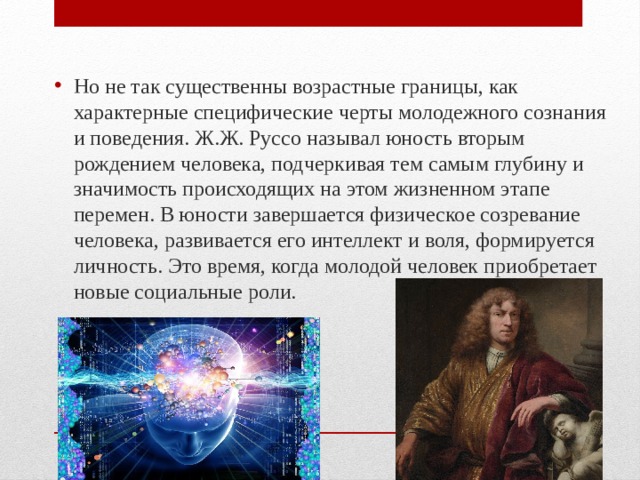 • Но не так существенны возрастные границы, как характерные специфические черты молодежного сознания и поведения. Ж.Ж. Руссо называл юность вторым рождением человека, подчеркивая тем самым глубину и значимость происходящих на этом жизненном этапе перемен. В юности завершается физическое созревание человека, развивается его интеллект и воля, формируется личность. Это время, когда молодой человек приобретает новые социальные роли.